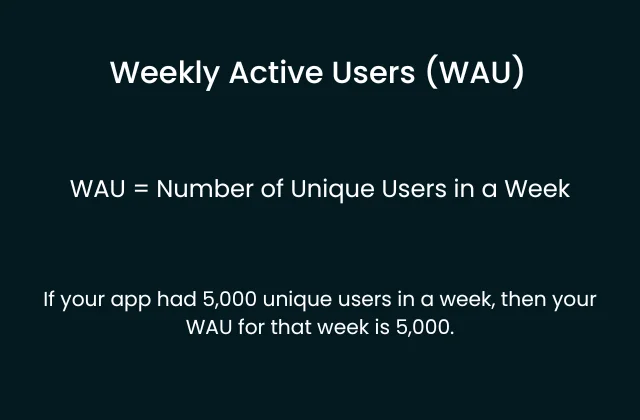 Weekly Active Users (WAU)

WAU = Number of Unique Users in a Week

If your app had 5,000 unique users in a week, then your WAU for that week is 5,000.